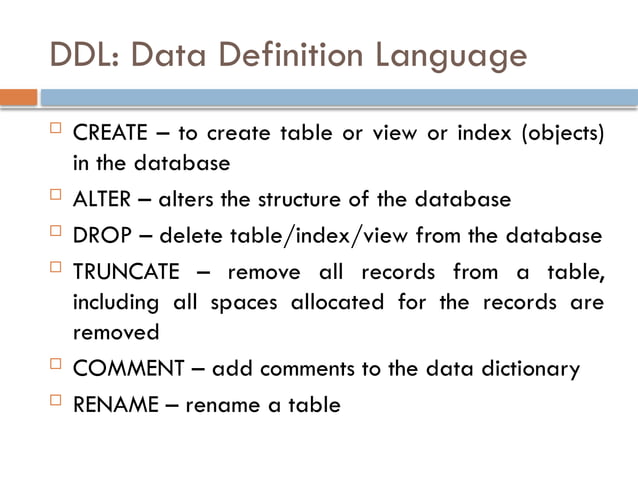 DDL: Data Definition Language

□ CREATE – to create table or view or index (objects) in the database

□ ALTER – alters the structure of the database

□ DROP – delete table/index/view from the database

□ TRUNCATE – remove all records from a table, including all spaces allocated for the records are removed

□ COMMENT – add comments to the data dictionary

□ RENAME – rename a table